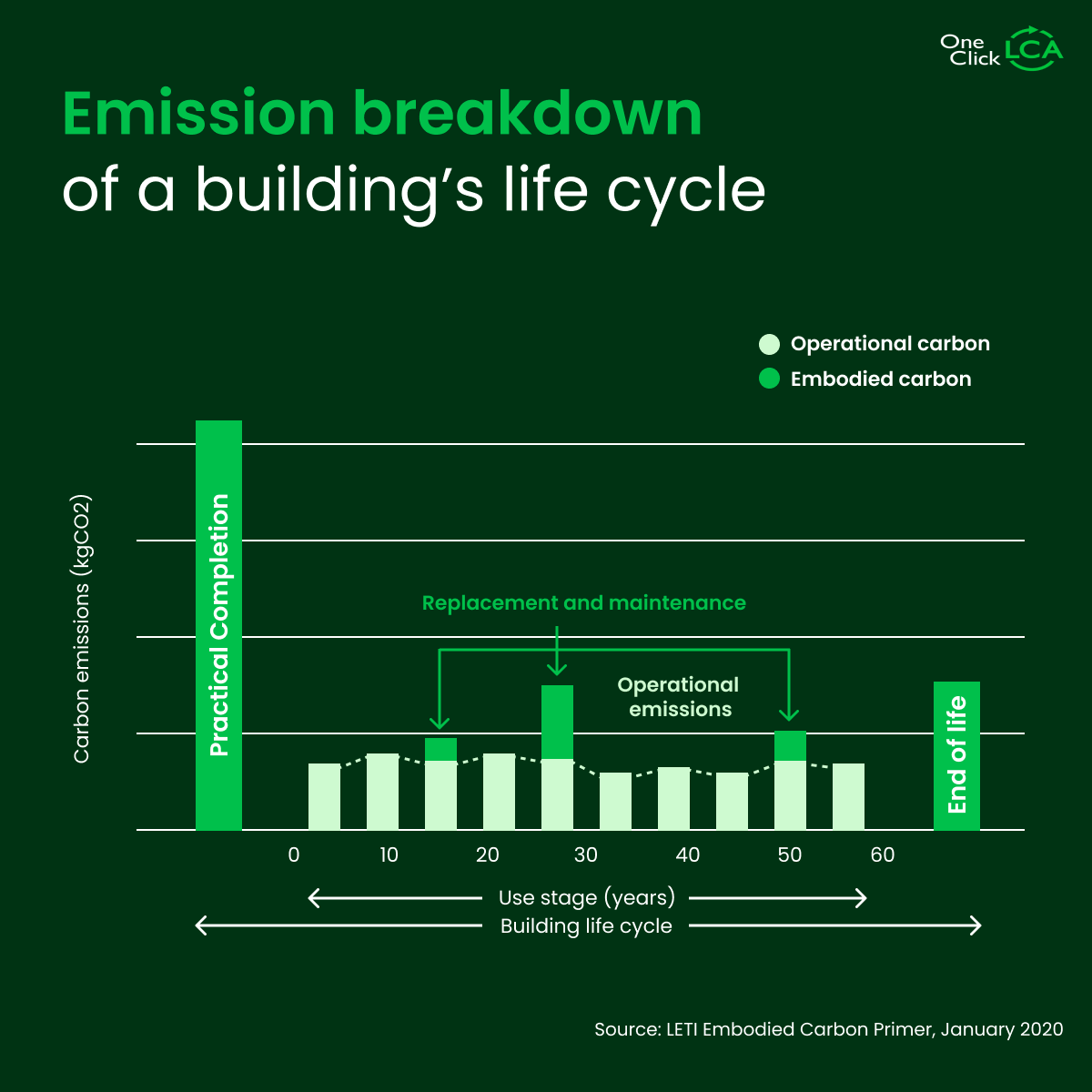 One Click LCA

Emission breakdown
of a building's life cycle

Operational carbon
Embodied carbon

Carbon emissions (kgCO2)

Practical Completion

Replacement and maintenance

Operational emissions

End of life

0 10 20 30 40 50 60

Use stage (years)
Building life cycle

Source: LETI Embodied Carbon Primer, January 2020